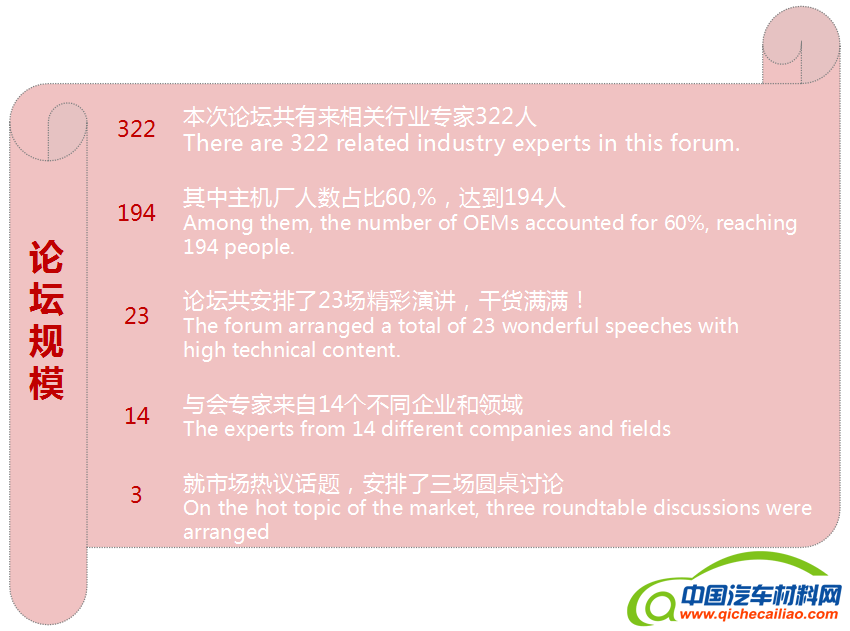 论坛规模

322 本次论坛共有来相关行业专家322人
There are 322 related industry experts in this forum.

194 其中主机厂人数占比60,%，达到194人
Among them, the number of OEMs accounted for 60%, reaching 194 people.

23 论坛共安排了23场精彩演讲，干货满满！
The forum arranged a total of 23 wonderful speeches with high technical content.

14 与会专家来自14个不同企业和领域
The experts from 14 different companies and fields

3 就市场热议话题，安排了三场圆桌讨论
On the hot topic of the market, three roundtable discussions were arranged

中国汽车材料网
www.qichecailiao.com